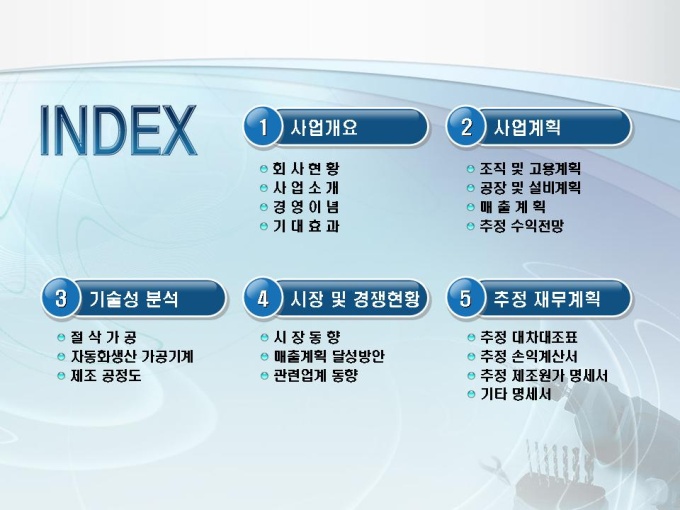 INDEX

1 사업개요

회 사 현 황
사 업 소 개
경 영 이 념
기 대 효 과

2 사업계획

조직 및 고용계획
공장 및 설비계획
매 출 계 획
추정 수익전망

3 기술성 분석

절 삭 가 공
자동화생산 가공기계
제조 공정도

4 시장 및 경쟁현황

시 장 동 향
매출계획 달성방안
관련업계 동향

5 추정 재무계획

추정 대차대조표
추정 손익계산서
추정 제조원가 명세서
기타 명세서